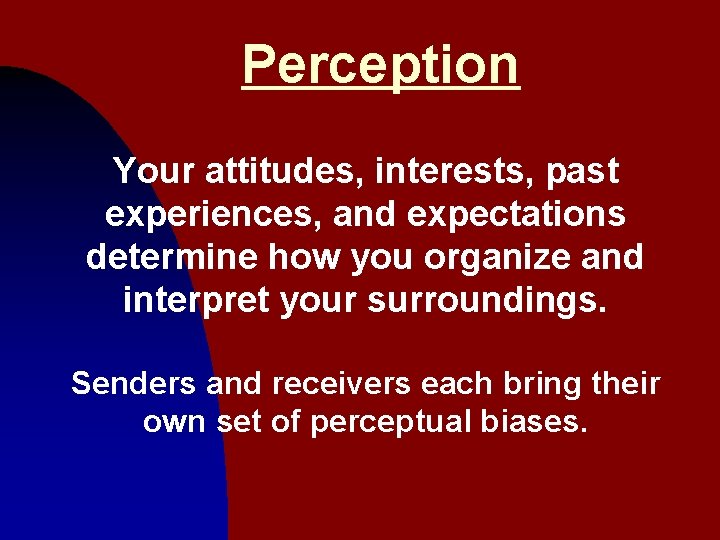 Perception

Your attitudes, interests, past experiences, and expectations determine how you organize and interpret your surroundings.

Senders and receivers each bring their own set of perceptual biases.